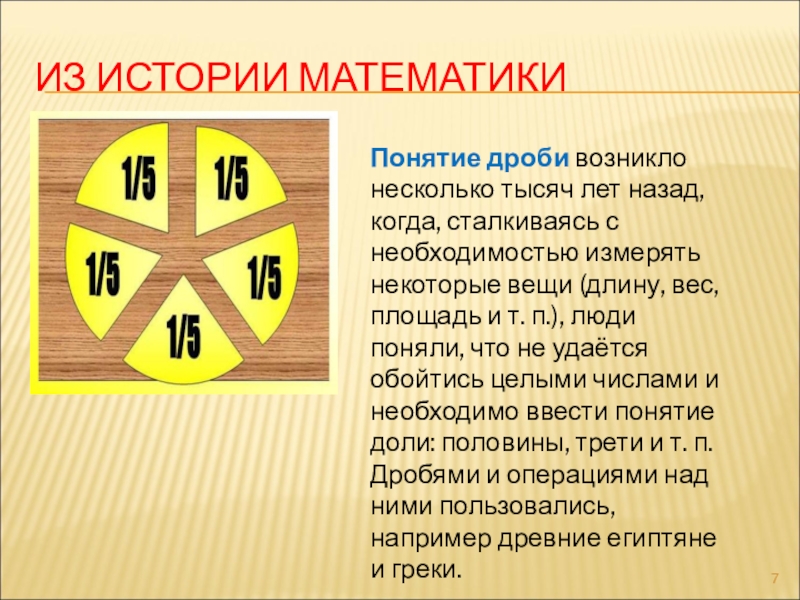 ИЗ ИСТОРИИ МАТЕМАТИКИ

1/5
1/5
1/5
1/5
1/5

Понятие дроби возникло несколько тысяч лет назад, когда, сталкиваясь с необходимостью измерять некоторые вещи (длину, вес, площадь и т. п.), люди поняли, что не удаётся обойтись целыми числами и необходимо ввести понятие доли: половины, трети и т. п. Дробями и операциями над ними пользовались, например древние египтяне и греки.

7